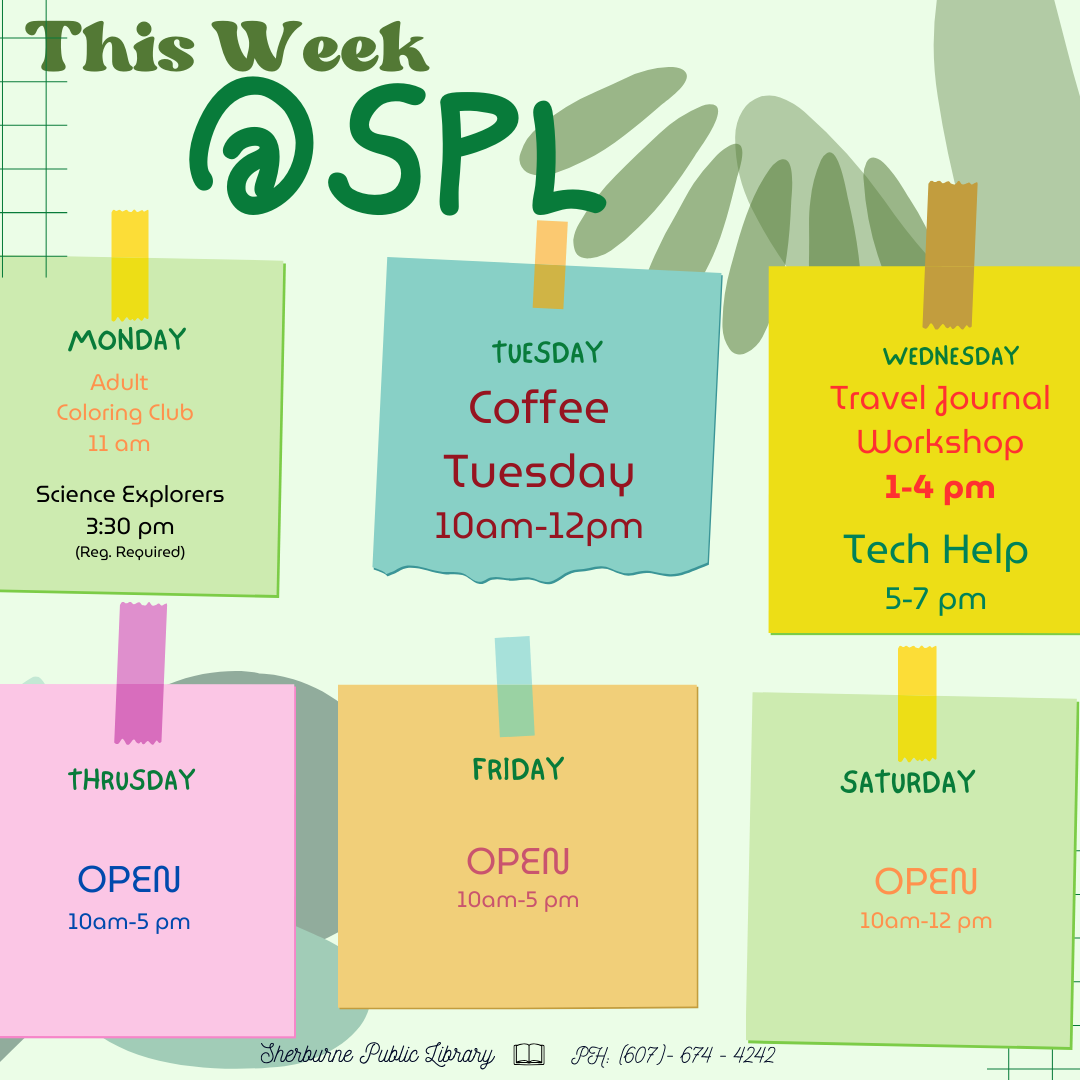 This Week
@SPL

MONDAY
Adult Coloring Club
11 am
Science Explorers
3:30 pm
(Reg. Required)

TUESDAY
Coffee Tuesday
10am-12pm

WEDNESDAY
Travel Journal Workshop
1-4 pm
Tech Help
5-7 pm

THRUSDAY
OPEN
10am-5 pm

FRIDAY
OPEN
10am-5 pm

SATURDAY
OPEN
10am-12 pm

Sherburne Public Library PH: (607)- 674 - 4242